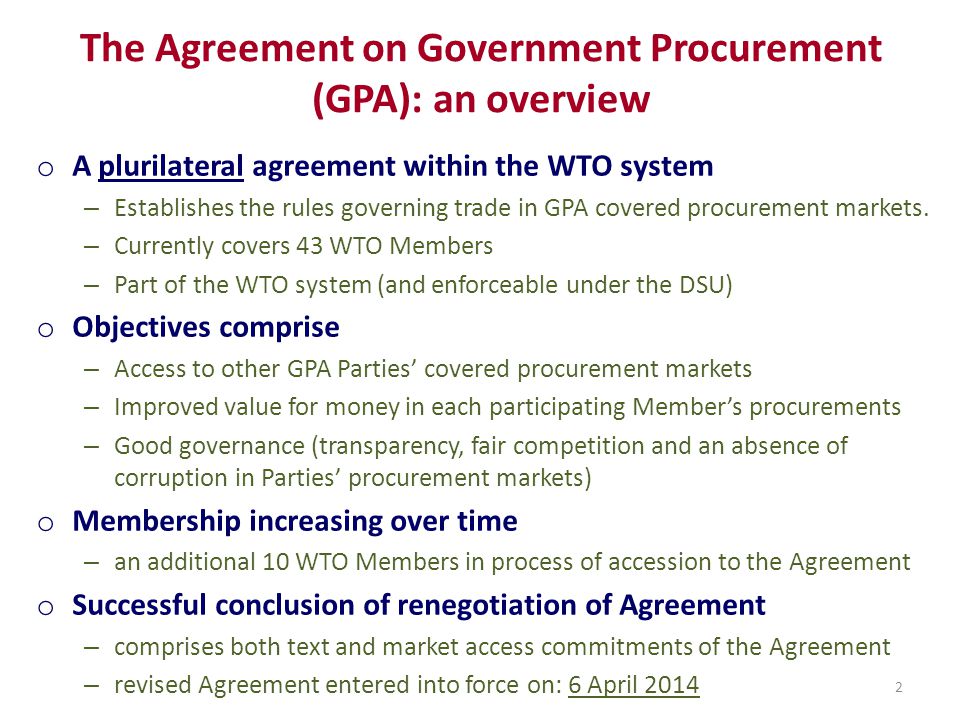 The Agreement on Government Procurement (GPA): an overview

o A plurilateral agreement within the WTO system
– Establishes the rules governing trade in GPA covered procurement markets.
– Currently covers 43 WTO Members
– Part of the WTO system (and enforceable under the DSU)

o Objectives comprise
– Access to other GPA Parties' covered procurement markets
– Improved value for money in each participating Member's procurements
– Good governance (transparency, fair competition and an absence of corruption in Parties' procurement markets)

o Membership increasing over time
– an additional 10 WTO Members in process of accession to the Agreement

o Successful conclusion of renegotiation of Agreement
– comprises both text and market access commitments of the Agreement
– revised Agreement entered into force on: 6 April 2014

2